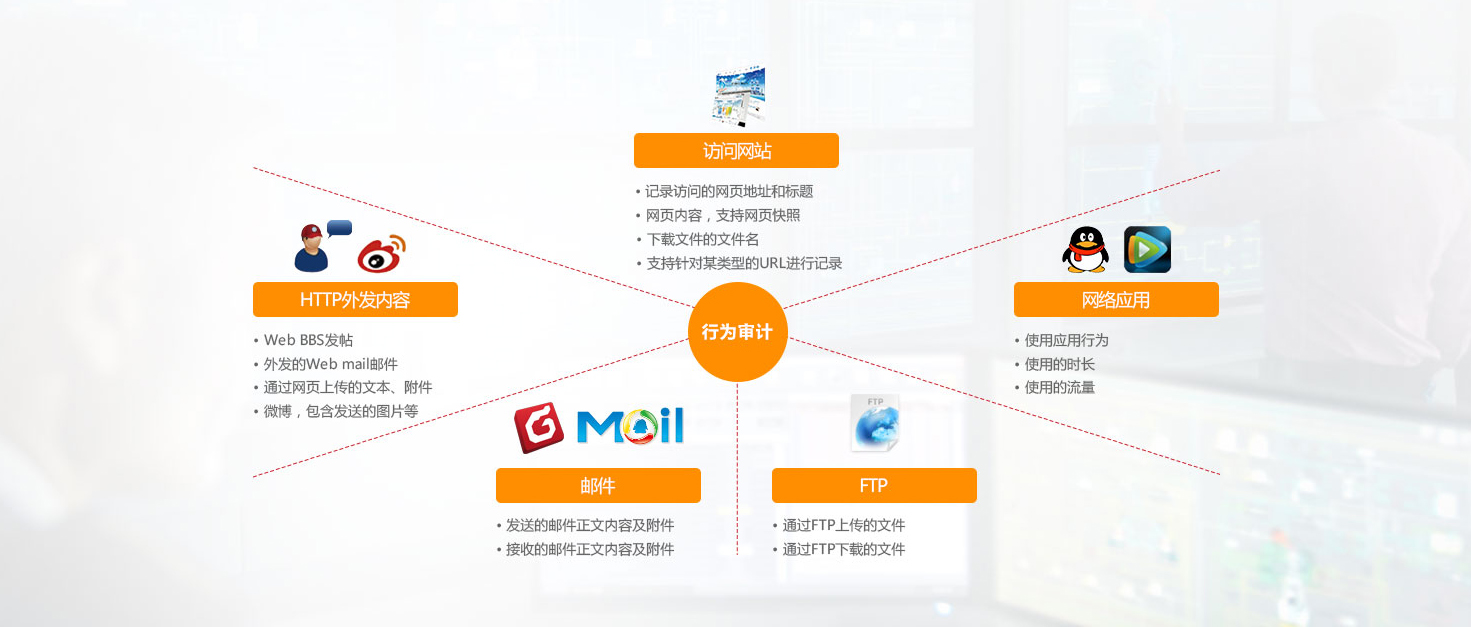 访问网站

• 记录访问的网页地址和标题
• 网页内容，支持网页快照
• 下载文件的文件名
• 支持针对某类型的URL进行记录

HTTP外发内容

• Web BBS发帖
• 外发的Web mail邮件
• 通过网页上传的文本、附件
• 微博，包含发送的图片等

行为审计

网络应用

• 使用应用行为
• 使用的时长
• 使用的流量

G Mail

邮件

• 发送的邮件正文内容及附件
• 接收的邮件正文内容及附件

FTP

FTP

• 通过FTP上传的文件
• 通过FTP下载的文件